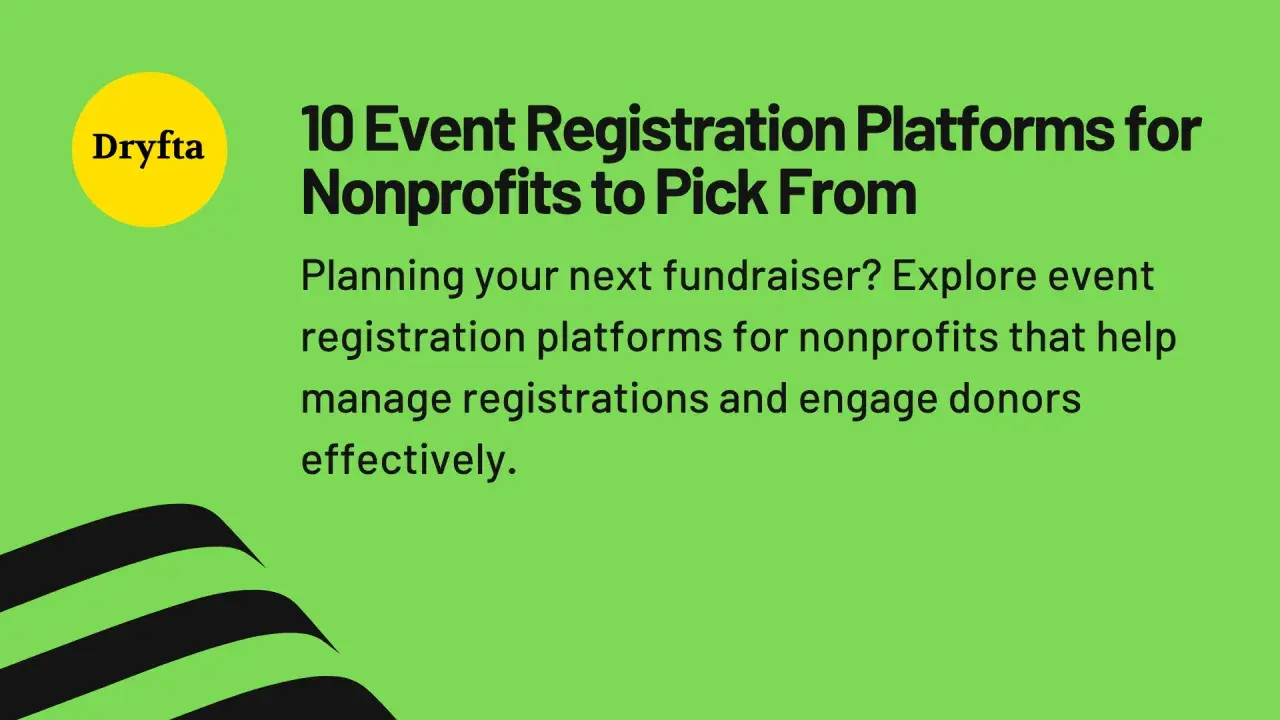 Dryfta

10 Event Registration Platforms for Nonprofits to Pick From

Planning your next fundraiser? Explore event registration platforms for nonprofits that help manage registrations and engage donors effectively.